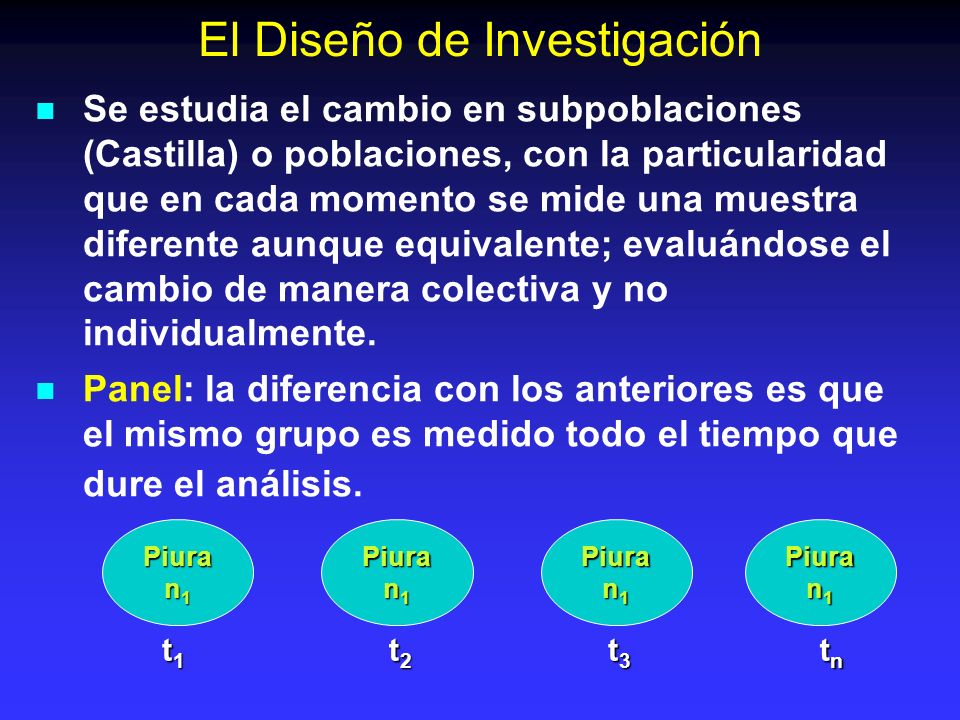 El Diseño de Investigación

Se estudia el cambio en subpoblaciones (Castilla) o poblaciones, con la particularidad que en cada momento se mide una muestra diferente aunque equivalente; evaluándose el cambio de manera colectiva y no individualmente.

Panel: la diferencia con los anteriores es que el mismo grupo es medido todo el tiempo que dure el análisis.

Piura $n_1$

Piura $n_1$

Piura $n_1$

Piura $n_1$

$t_1$ $t_2$ $t_3$ $t_n$